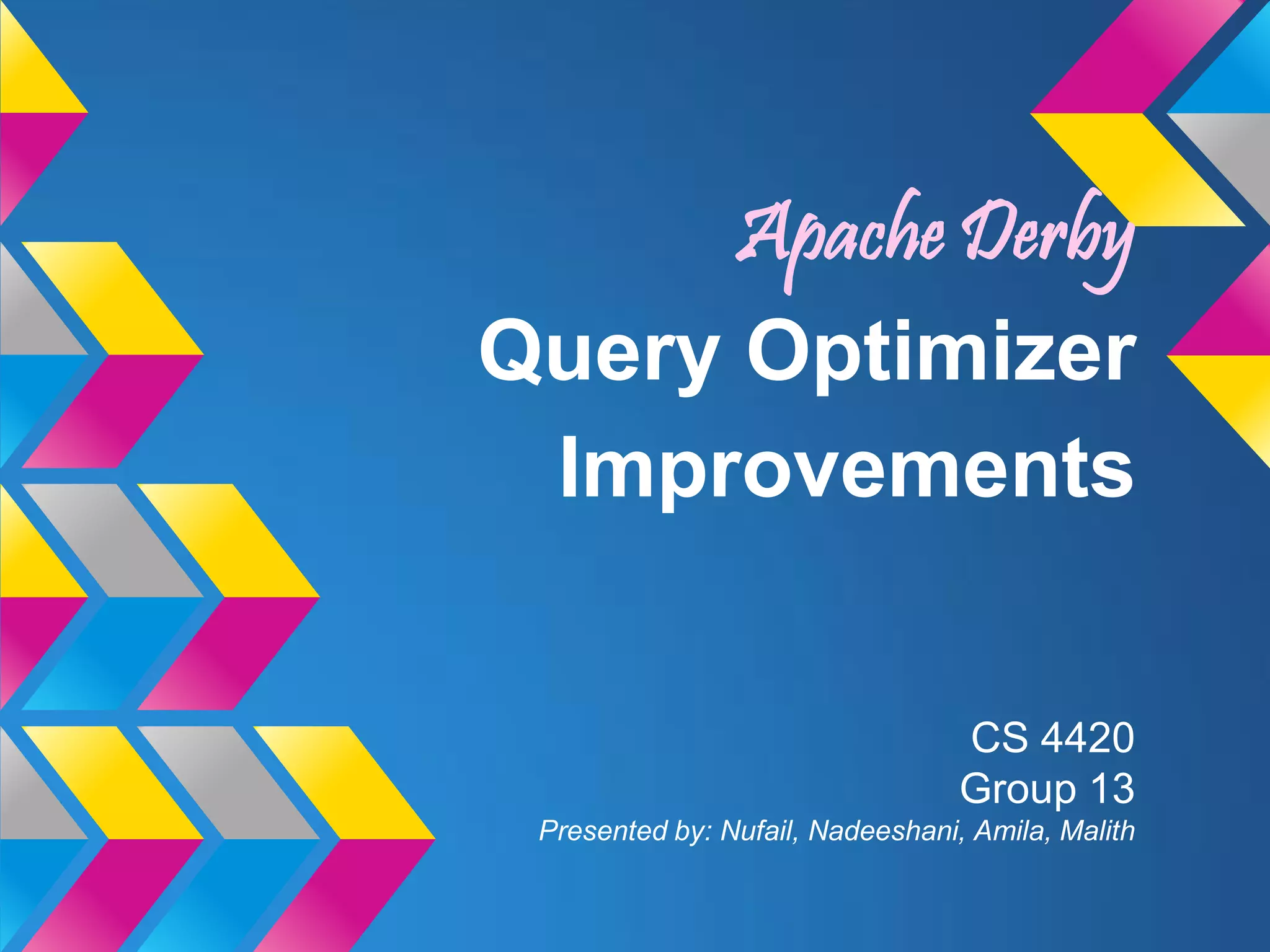 Apache Derby

Query Optimizer Improvements

CS 4420
Group 13
Presented by: Nufail, Nadeeshani, Amila, Malith